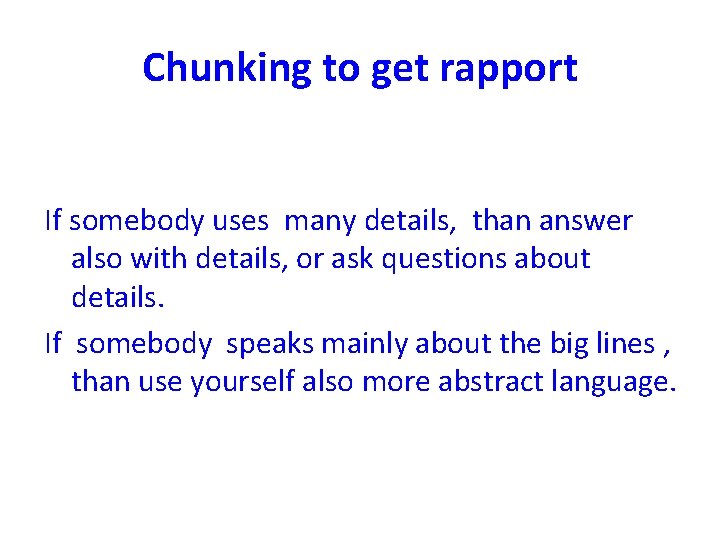 Chunking to get rapport

If somebody uses many details, than answer also with details, or ask questions about details.

If somebody speaks mainly about the big lines , than use yourself also more abstract language.